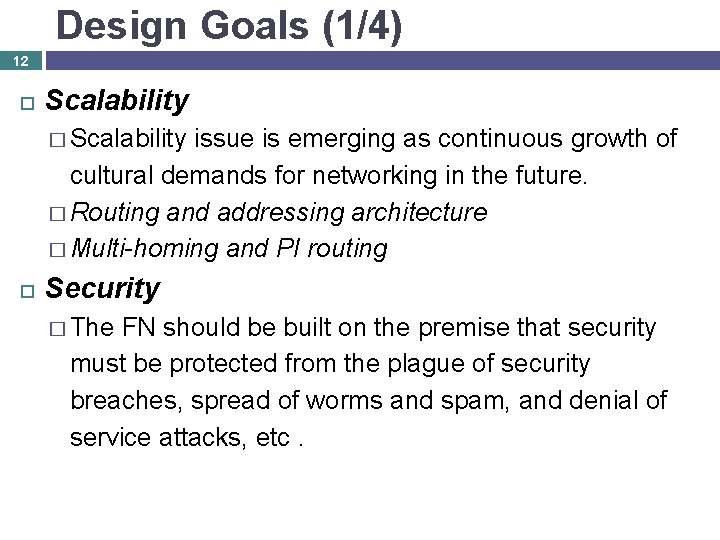 Design Goals (1/4)

12

□ Scalability

□ Scalability issue is emerging as continuous growth of cultural demands for networking in the future.

□ Routing and addressing architecture

□ Multi-homing and PI routing

□ Security

□ The FN should be built on the premise that security must be protected from the plague of security breaches, spread of worms and spam, and denial of service attacks, etc .